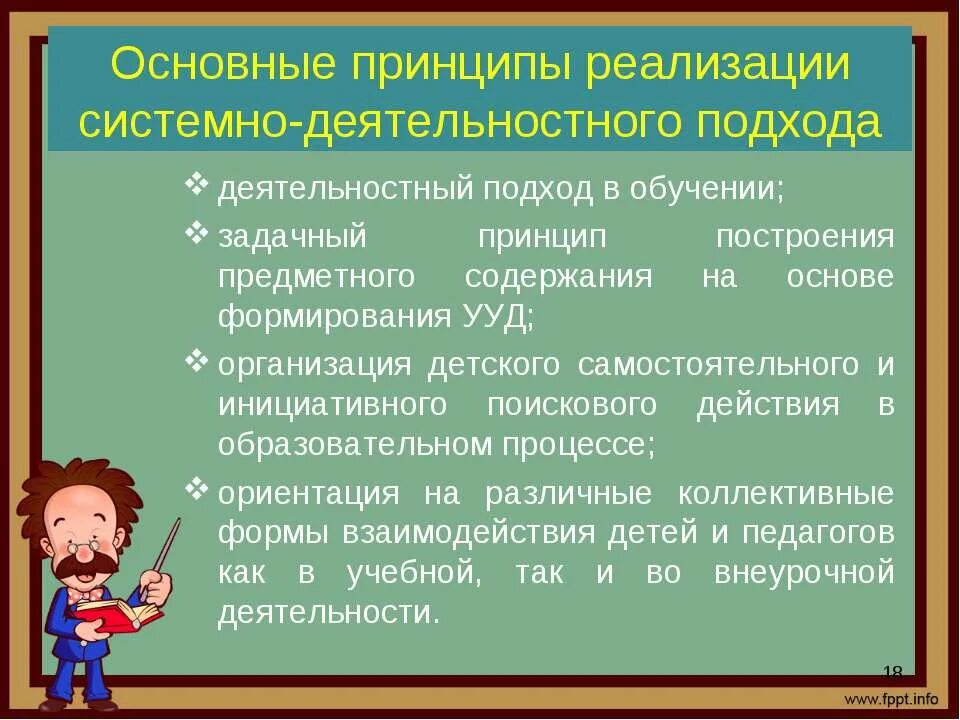 Основные принципы реализации системно-деятельностного подхода

❖ деятельностный подход в обучении;

❖ задачный принцип построения предметного содержания на основе формирования УУД;

❖ организация детского самостоятельного и инициативного поискового действия в образовательном процессе;

❖ ориентация на различные коллективные формы взаимодействия детей и педагогов как в учебной, так и во внеурочной деятельности.

18

www.fppt.info